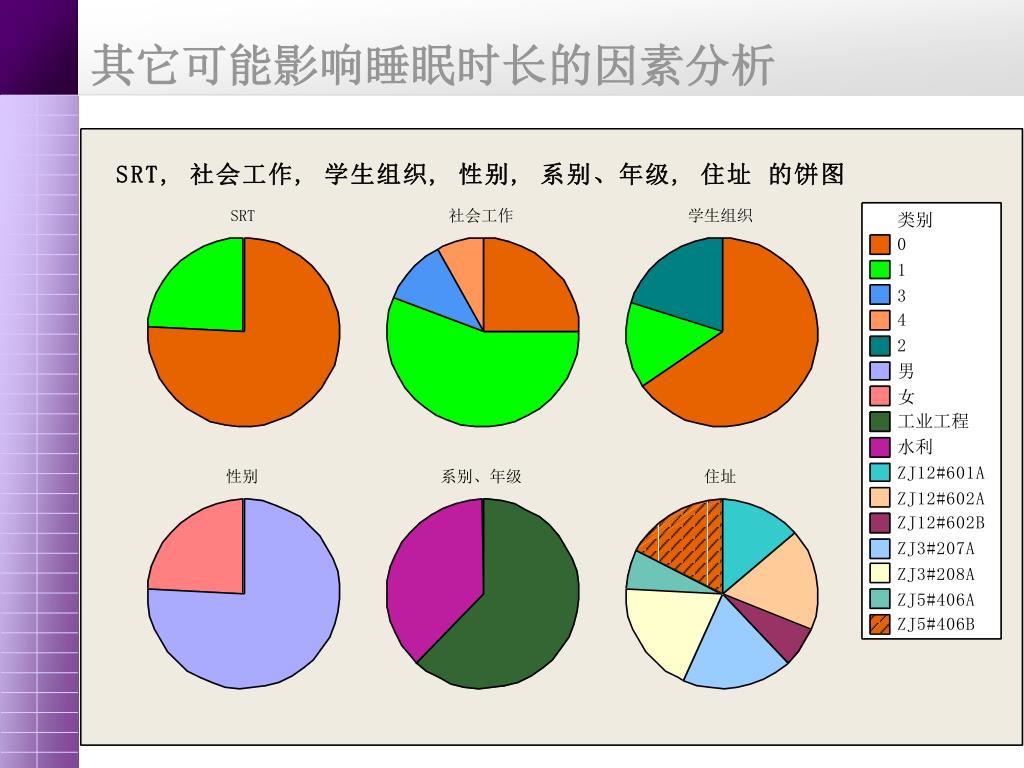 其它可能影响睡眠时长的因素分析

SRT， 社会工作， 学生组织， 性别， 系别、年级， 住址 的饼图

SRT

社会工作

学生组织

性别

系别、年级

住址

类别
0
1
3
4
2
男
女
工业工程
水利
ZJ12#601A
ZJ12#602A
ZJ12#602B
ZJ3#207A
ZJ3#208A
ZJ5#406A
ZJ5#406B